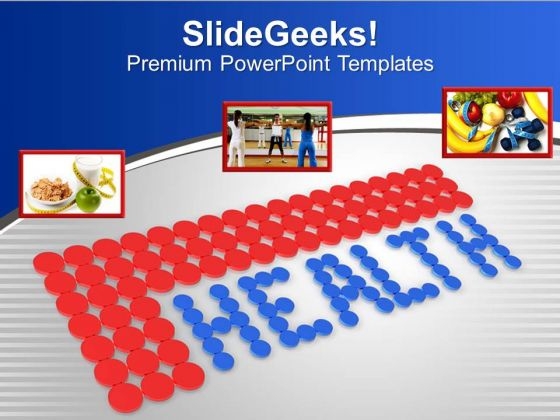 SlideGeeks!
Premium PowerPoint Templates

HEALTH